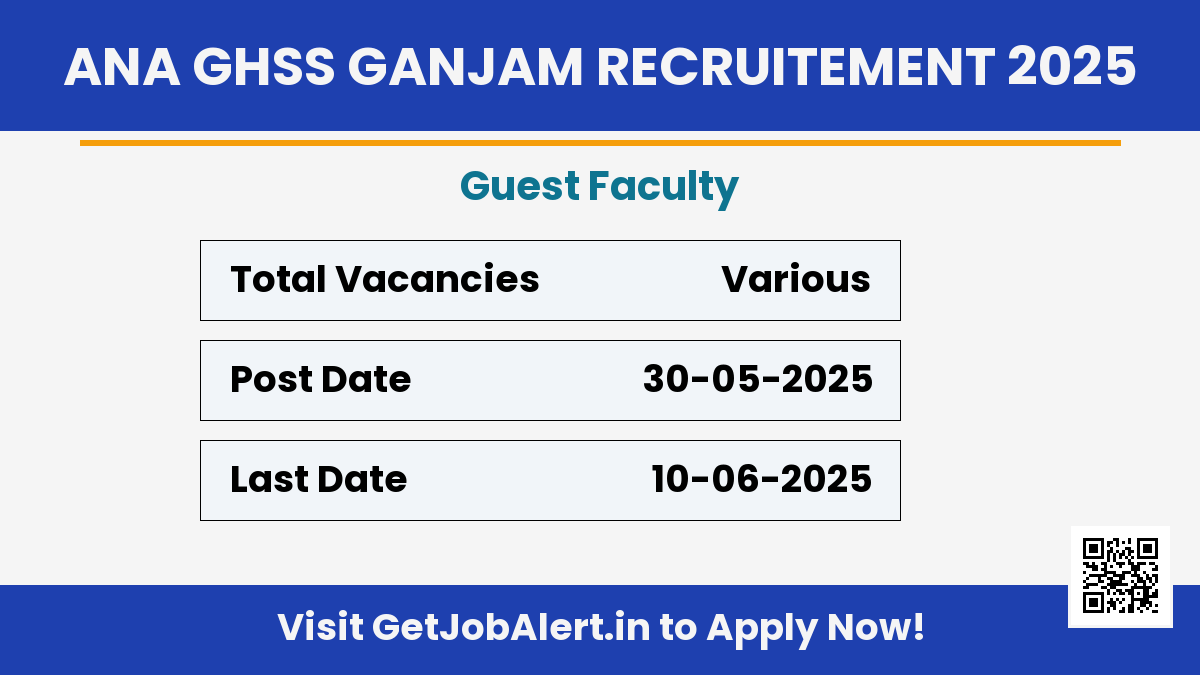 ANA GHSS GANJAM RECRUITEMENT 2025

Guest Faculty

| Total Vacancies | Various |
|---|---|
| Post Date | 30-05-2025 |
| Last Date | 10-06-2025 |

Visit GetJobAlert.in to Apply Now!